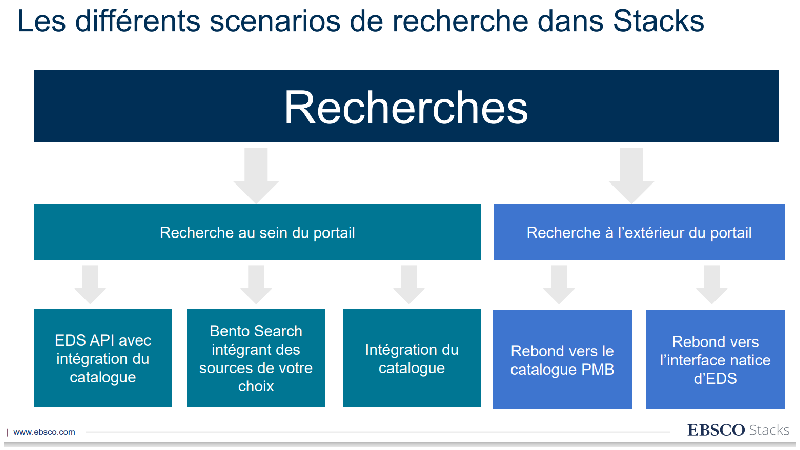 Les différents scenarios de recherche dans Stacks

Recherches

Recherche au sein du portail

Recherche à l'extérieur du portail

EDS API avec intégration du catalogue

Bento Search intégrant des sources de votre choix

Intégration du catalogue

Rebond vers le catalogue PMB

Rebond vers l'interface natice d'EDS

| www.ebsco.com

EBSCO Stacks